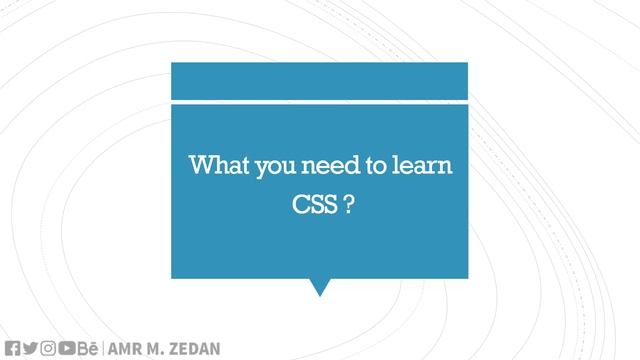 What you need to learn CSS ?

Bē | AMR M. ZEDAN